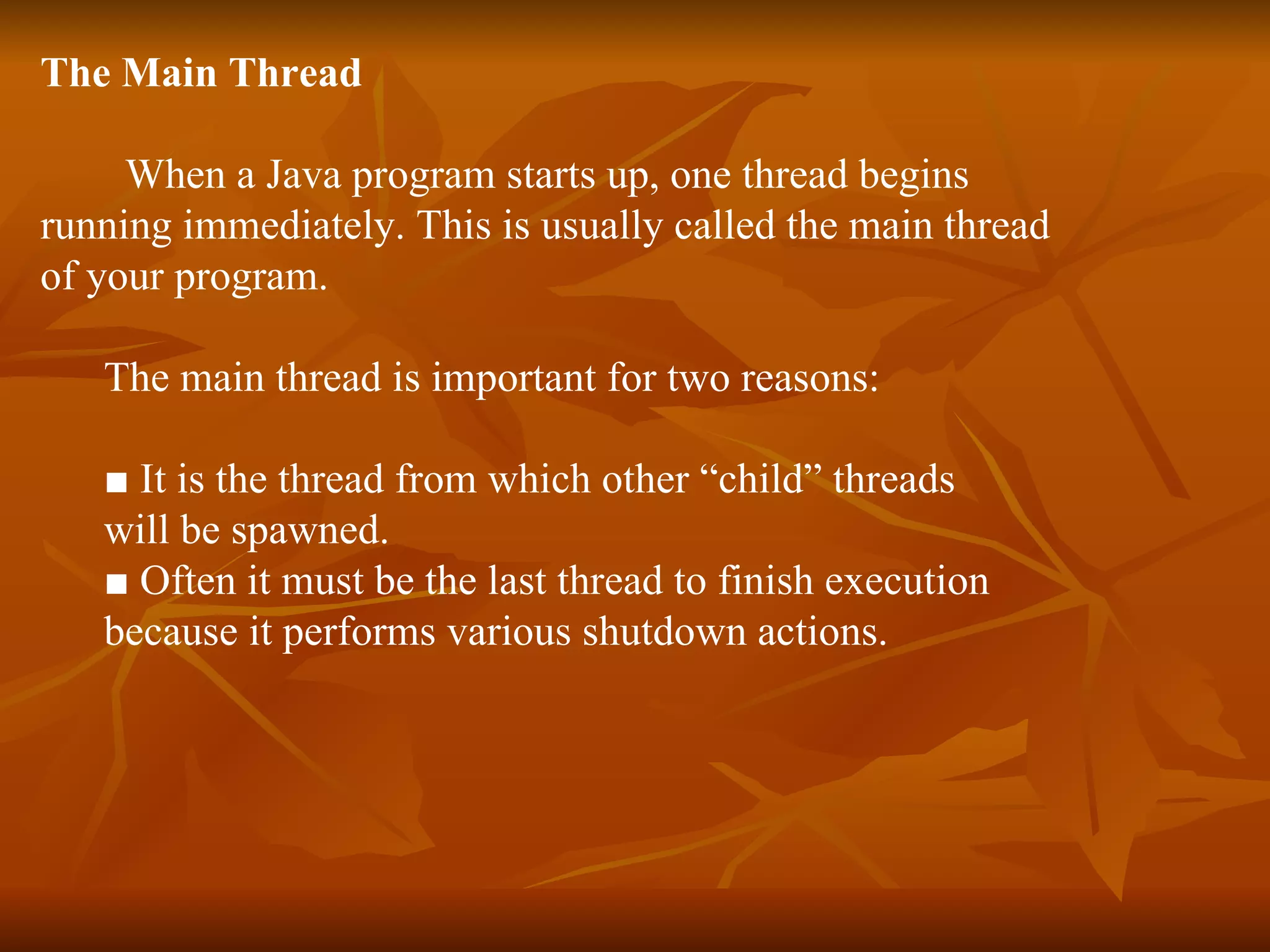 The Main Thread

When a Java program starts up, one thread begins running immediately. This is usually called the main thread of your program.

The main thread is important for two reasons:

■ It is the thread from which other “child” threads will be spawned.
■ Often it must be the last thread to finish execution because it performs various shutdown actions.